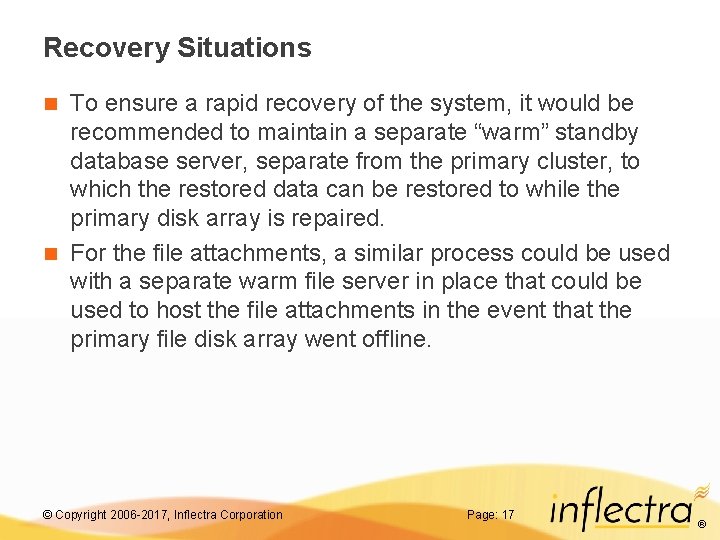 Recovery Situations

To ensure a rapid recovery of the system, it would be recommended to maintain a separate “warm” standby database server, separate from the primary cluster, to which the restored data can be restored to while the primary disk array is repaired.

For the file attachments, a similar process could be used with a separate warm file server in place that could be used to host the file attachments in the event that the primary file disk array went offline.

© Copyright 2006-2017, Inflectra Corporation

Page: 17

inflectra®